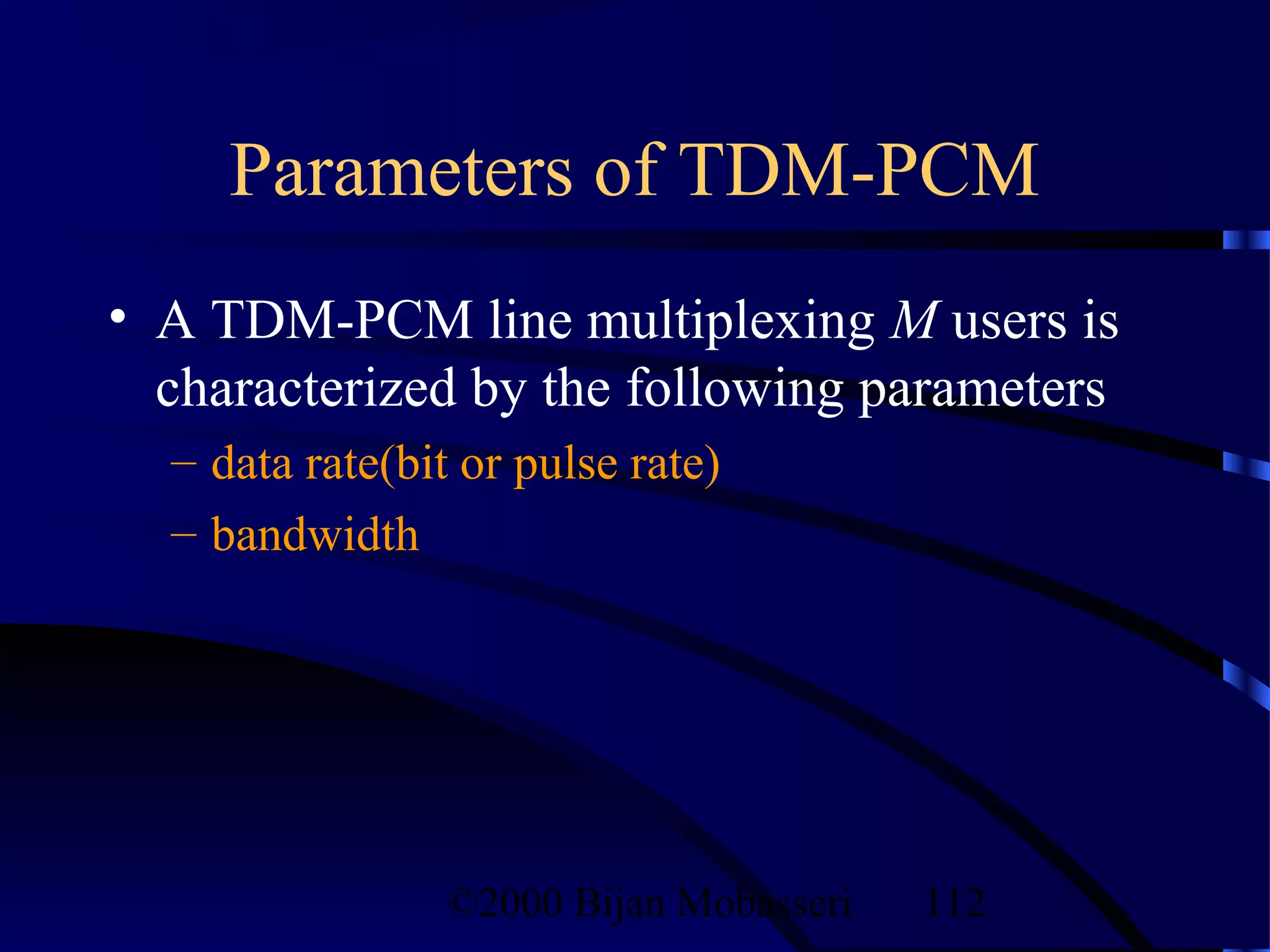 Parameters of TDM-PCM

• A TDM-PCM line multiplexing $M$ users is characterized by the following parameters
– data rate(bit or pulse rate)
– bandwidth

©2000 Bijan Mobasseri 112